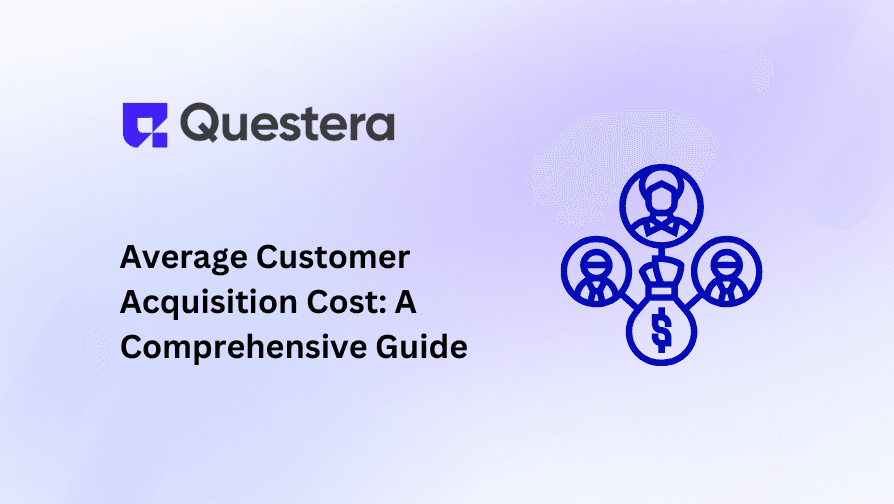 Questera

Average Customer Acquisition Cost: A Comprehensive Guide

$